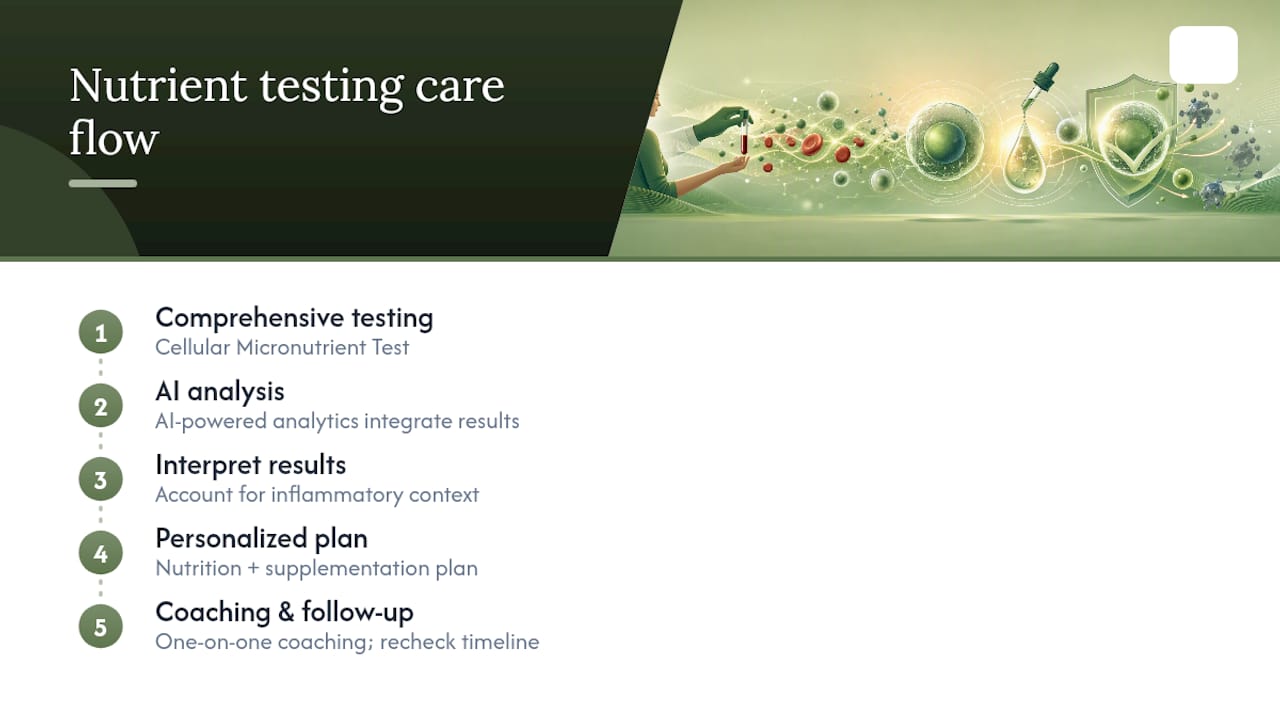 Nutrient testing care flow

1
Comprehensive testing
Cellular Micronutrient Test

2
AI analysis
AI-powered analytics integrate results

3
Interpret results
Account for inflammatory context

4
Personalized plan
Nutrition + supplementation plan

5
Coaching & follow-up
One-on-one coaching; recheck timeline